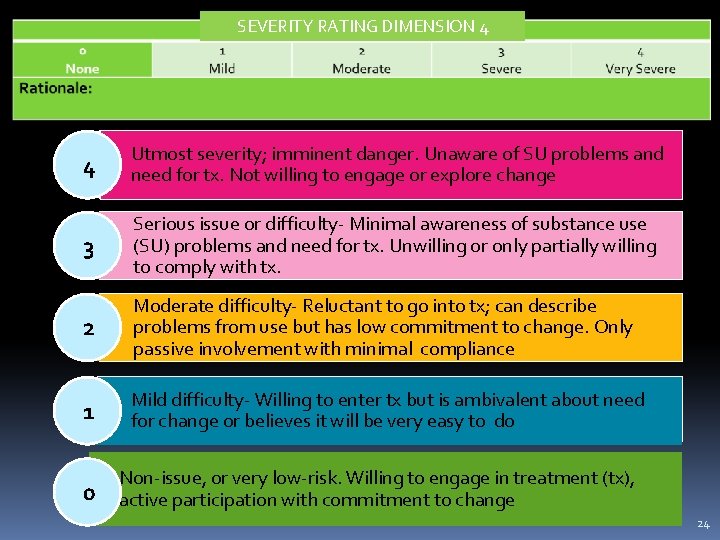 SEVERITY RATING DIMENSION 4

| 0 None | 1 Mild | 2 Moderate | 3 Severe | 4 Very Severe |
|---|---|---|---|---|

Rationale:

4 Utmost severity; imminent danger. Unaware of SU problems and need for tx. Not willing to engage or explore change

3 Serious issue or difficulty- Minimal awareness of substance use (SU) problems and need for tx. Unwilling or only partially willing to comply with tx.

2 Moderate difficulty- Reluctant to go into tx; can describe problems from use but has low commitment to change. Only passive involvement with minimal compliance

1 Mild difficulty- Willing to enter tx but is ambivalent about need for change or believes it will be very easy to do

0 Non-issue, or very low-risk. Willing to engage in treatment (tx), active participation with commitment to change

24